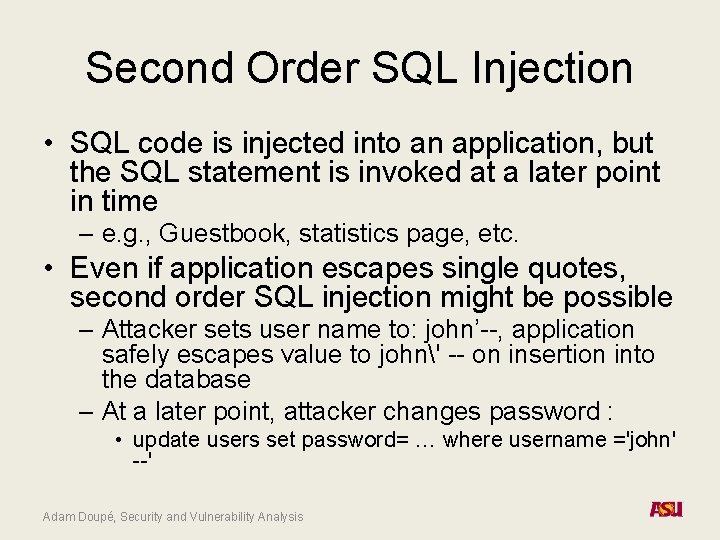 Second Order SQL Injection

• SQL code is injected into an application, but the SQL statement is invoked at a later point in time

– e.g., Guestbook, statistics page, etc.

• Even if application escapes single quotes, second order SQL injection might be possible

– Attacker sets user name to: john’--, application safely escapes value to john\' -- on insertion into the database

– At a later point, attacker changes password :

• update users set password= … where username ='john' --'

Adam Doupé, Security and Vulnerability Analysis

ASU